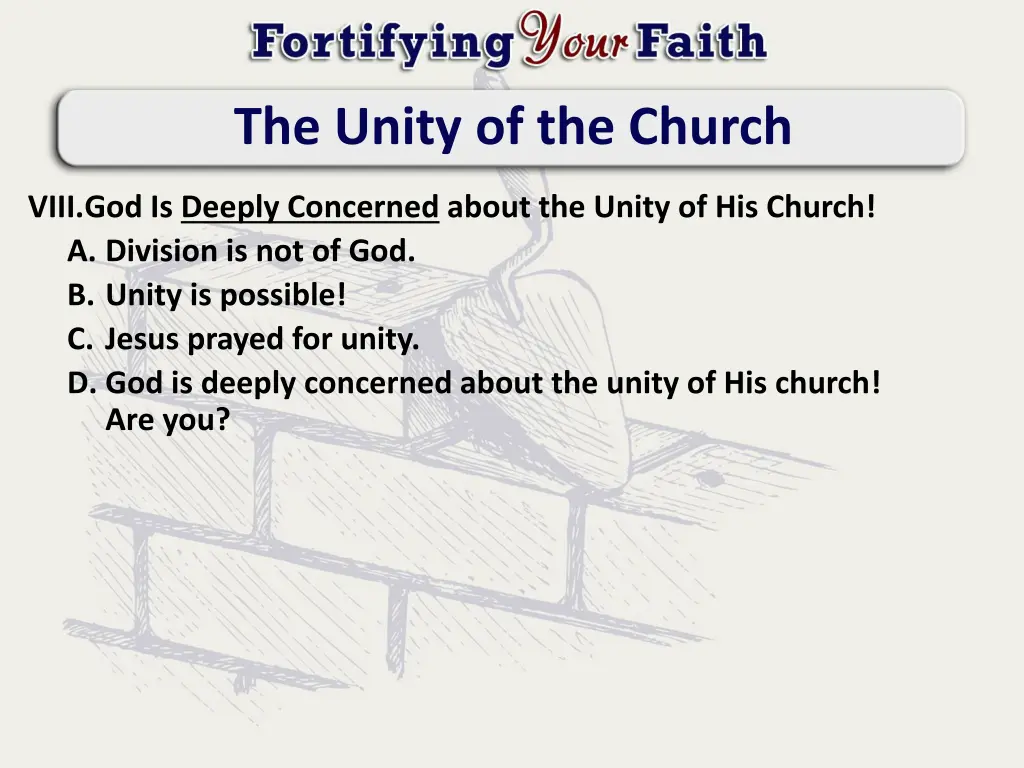 Fortifying Your Faith

The Unity of the Church

VIII.God Is Deeply Concerned about the Unity of His Church!
A. Division is not of God.
B. Unity is possible!
C. Jesus prayed for unity.
D. God is deeply concerned about the unity of His church! Are you?